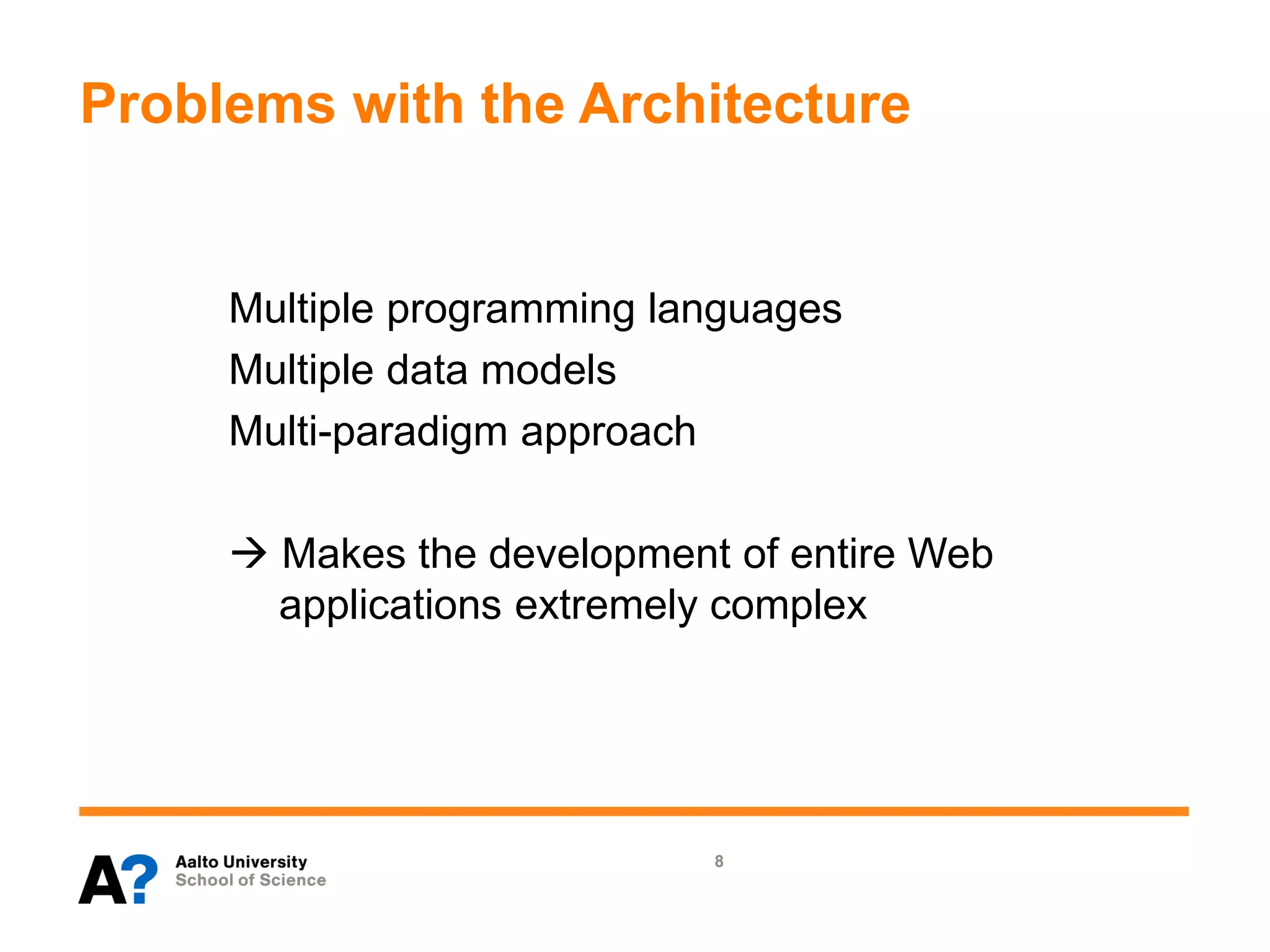 Problems with the Architecture

Multiple programming languages
Multiple data models
Multi-paradigm approach

→ Makes the development of entire Web applications extremely complex

A?
Aalto University
School of Science

8